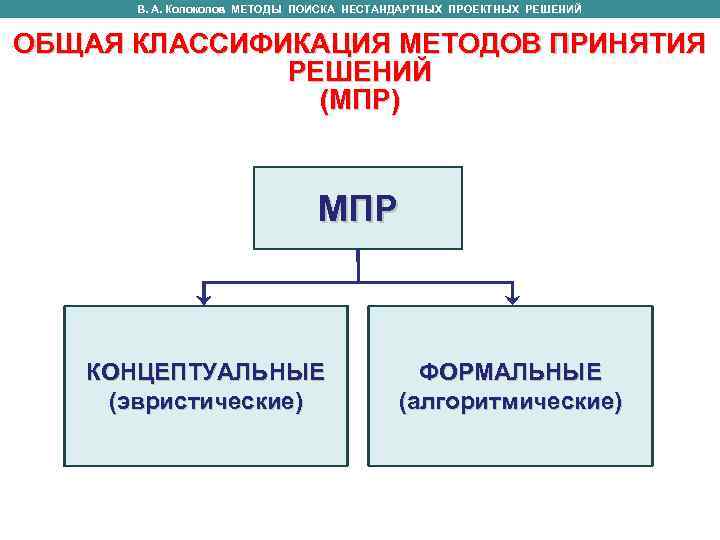 В. А. Колоколов МЕТОДЫ ПОИСКА НЕСТАНДАРТНЫХ ПРОЕКТНЫХ РЕШЕНИЙ

ОБЩАЯ КЛАССИФИКАЦИЯ МЕТОДОВ ПРИНЯТИЯ РЕШЕНИЙ (МПР)

МПР

КОНЦЕПТУАЛЬНЫЕ (эвристические)

ФОРМАЛЬНЫЕ (алгоритмические)